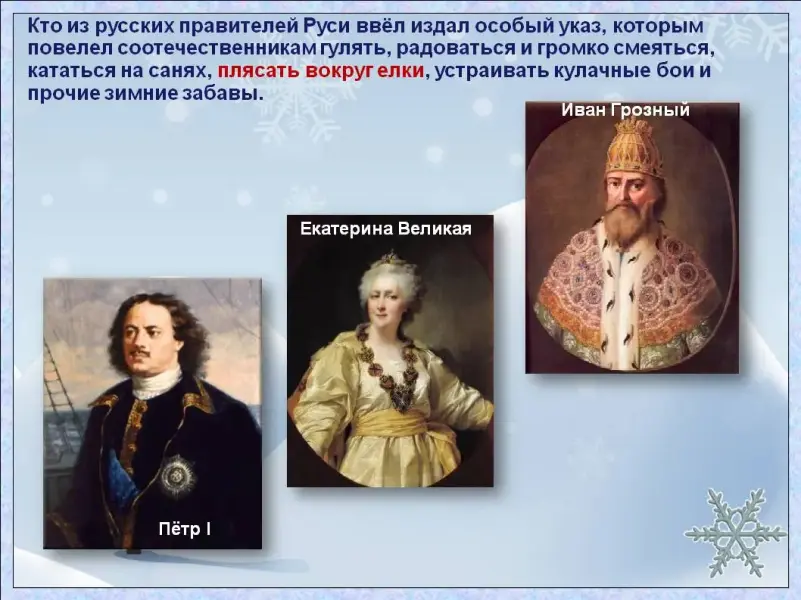 Кто из русских правителей Руси ввёл издал особый указ, которым повелел соотечественникам гулять, радоваться и громко смеяться, кататься на санях, плясать вокруг елки, устраивать кулачные бои и прочие зимние забавы.

Иван Грозный

Екатерина Великая

Пётр I